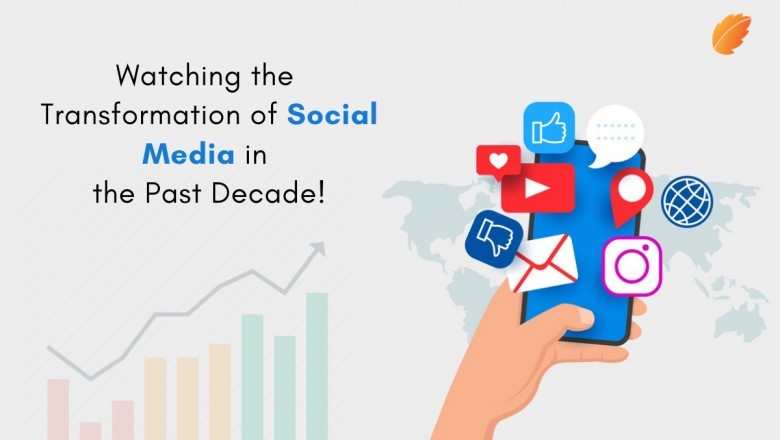 Watching the Transformation of Social Media in the Past Decade!